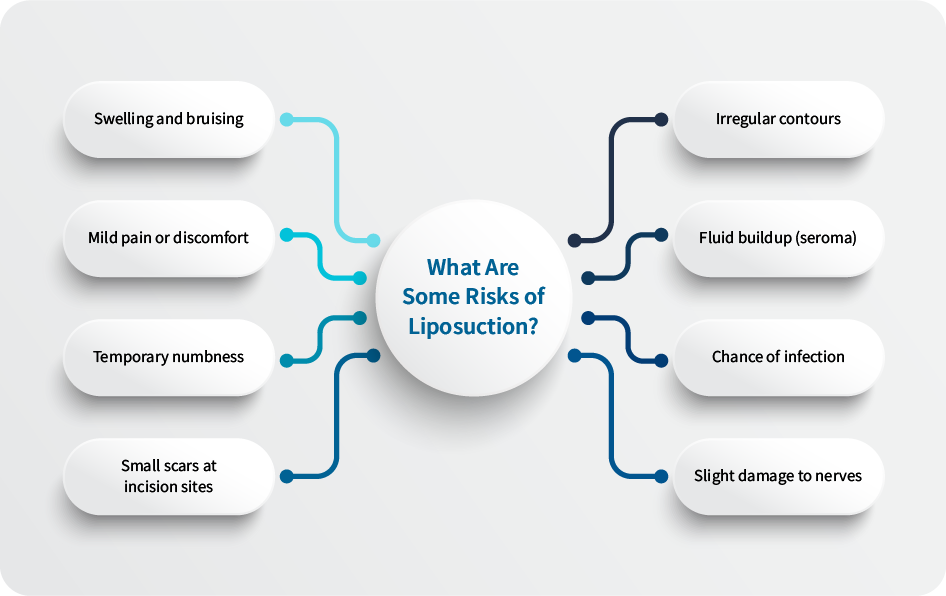 What Are Some Risks of Liposuction?

Swelling and bruising

Mild pain or discomfort

Temporary numbness

Small scars at incision sites

Irregular contours

Fluid buildup (seroma)

Chance of infection

Slight damage to nerves